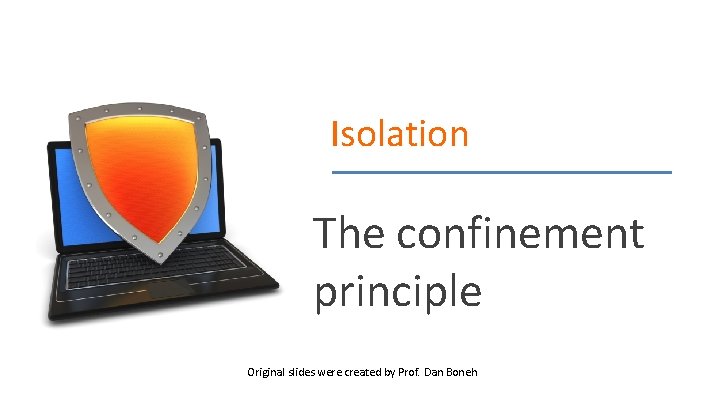 Isolation

The confinement principle

Original slides were created by Prof. Dan Boneh